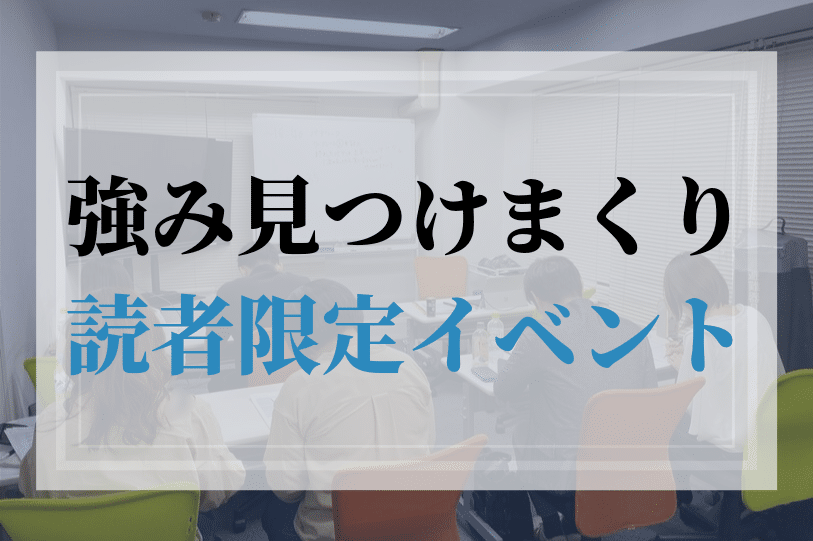 強み見つけまくり
読者限定イベント